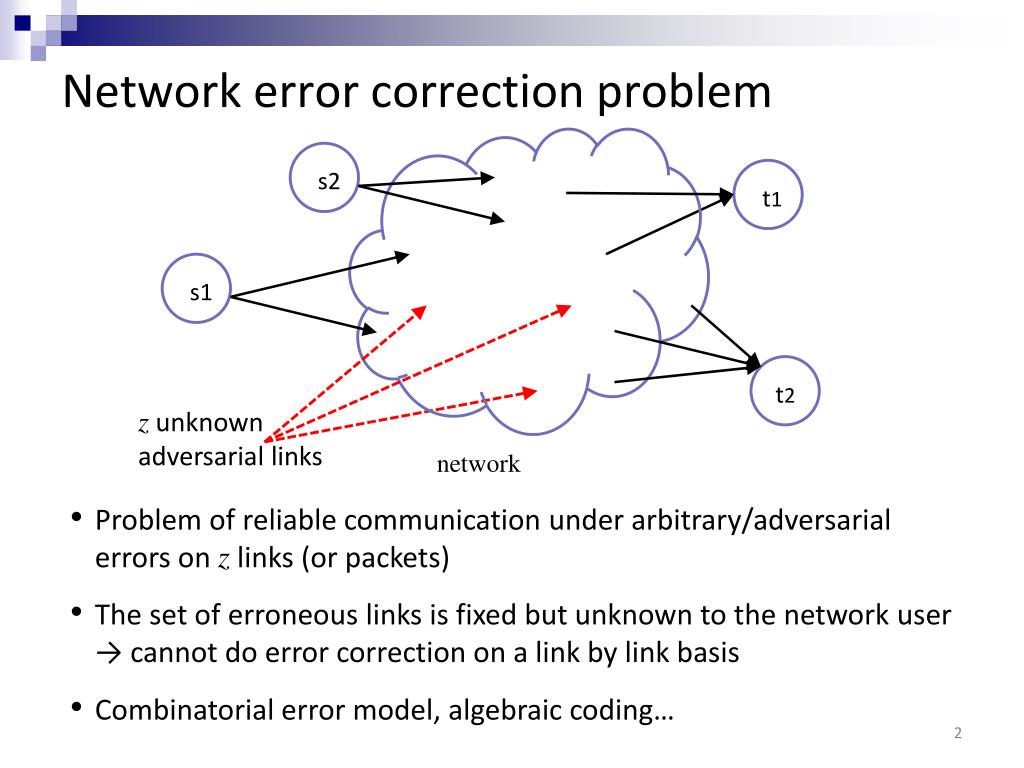 Network error correction problem

s2

t1

s1

t2

$z$ unknown adversarial links

network

• Problem of reliable communication under arbitrary/adversarial errors on $z$ links (or packets)

• The set of erroneous links is fixed but unknown to the network user → cannot do error correction on a link by link basis

• Combinatorial error model, algebraic coding…

2